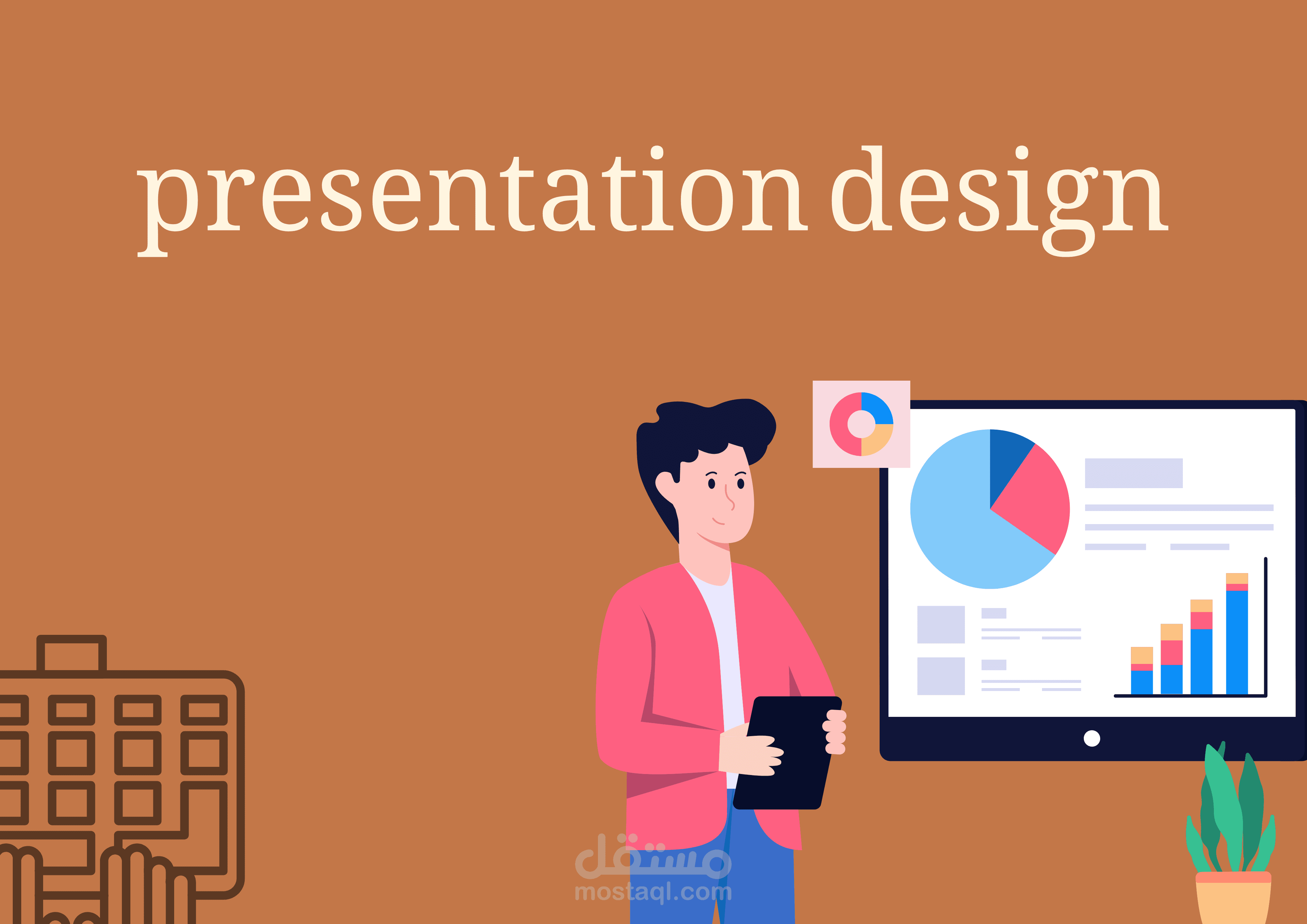 presentation design

مستقل
mostaql.com